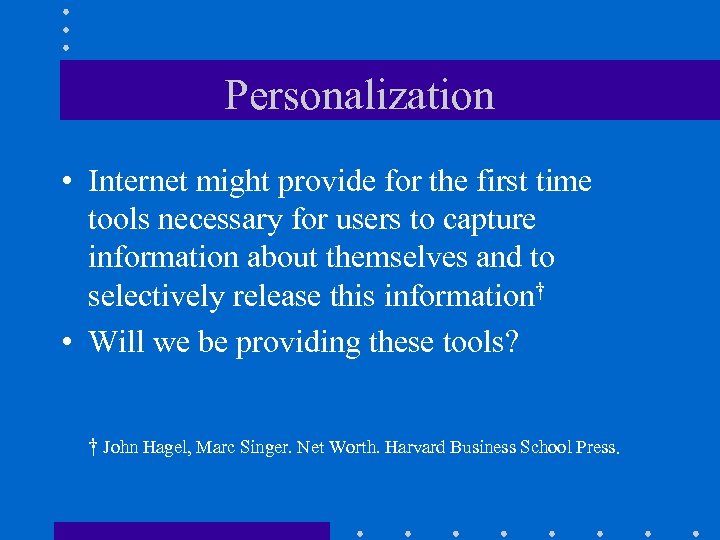 Personalization

• Internet might provide for the first time tools necessary for users to capture information about themselves and to selectively release this information†

• Will we be providing these tools?

† John Hagel, Marc Singer. Net Worth. Harvard Business School Press.